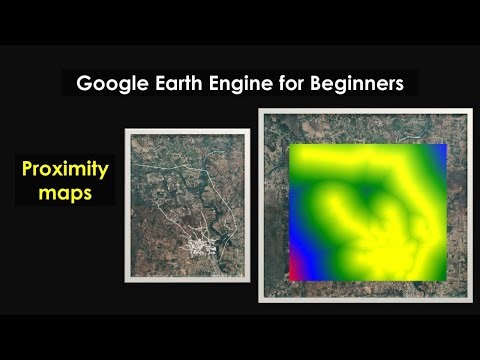 Google Earth Engine for Beginners

Proximity maps